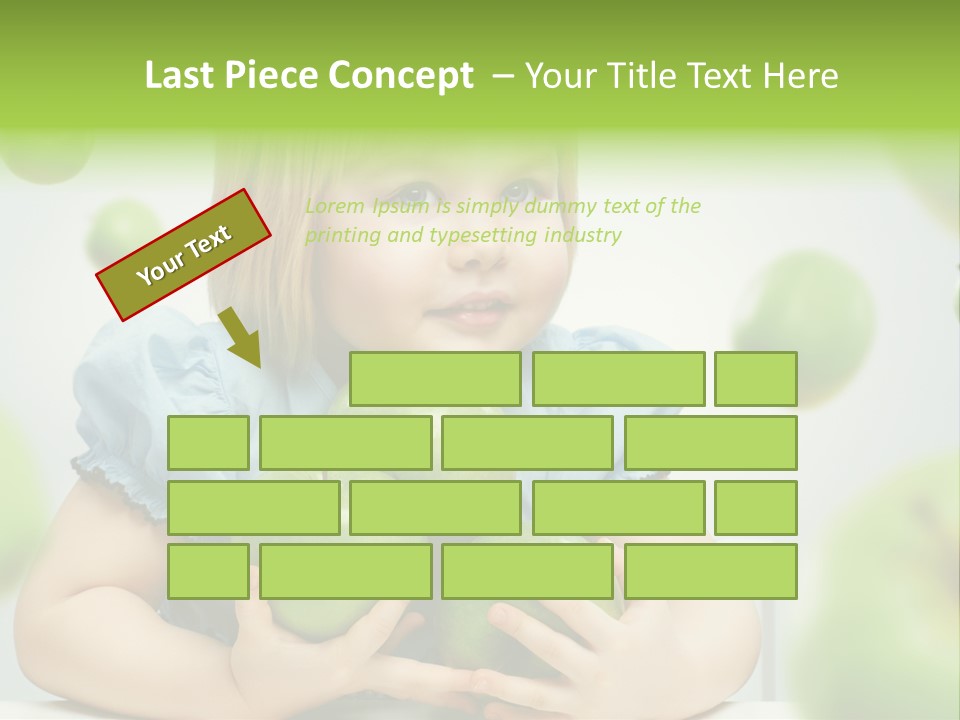 Last Piece Concept – Your Title Text Here

Your Text

Lorem Ipsum is simply dummy text of the printing and typesetting industry